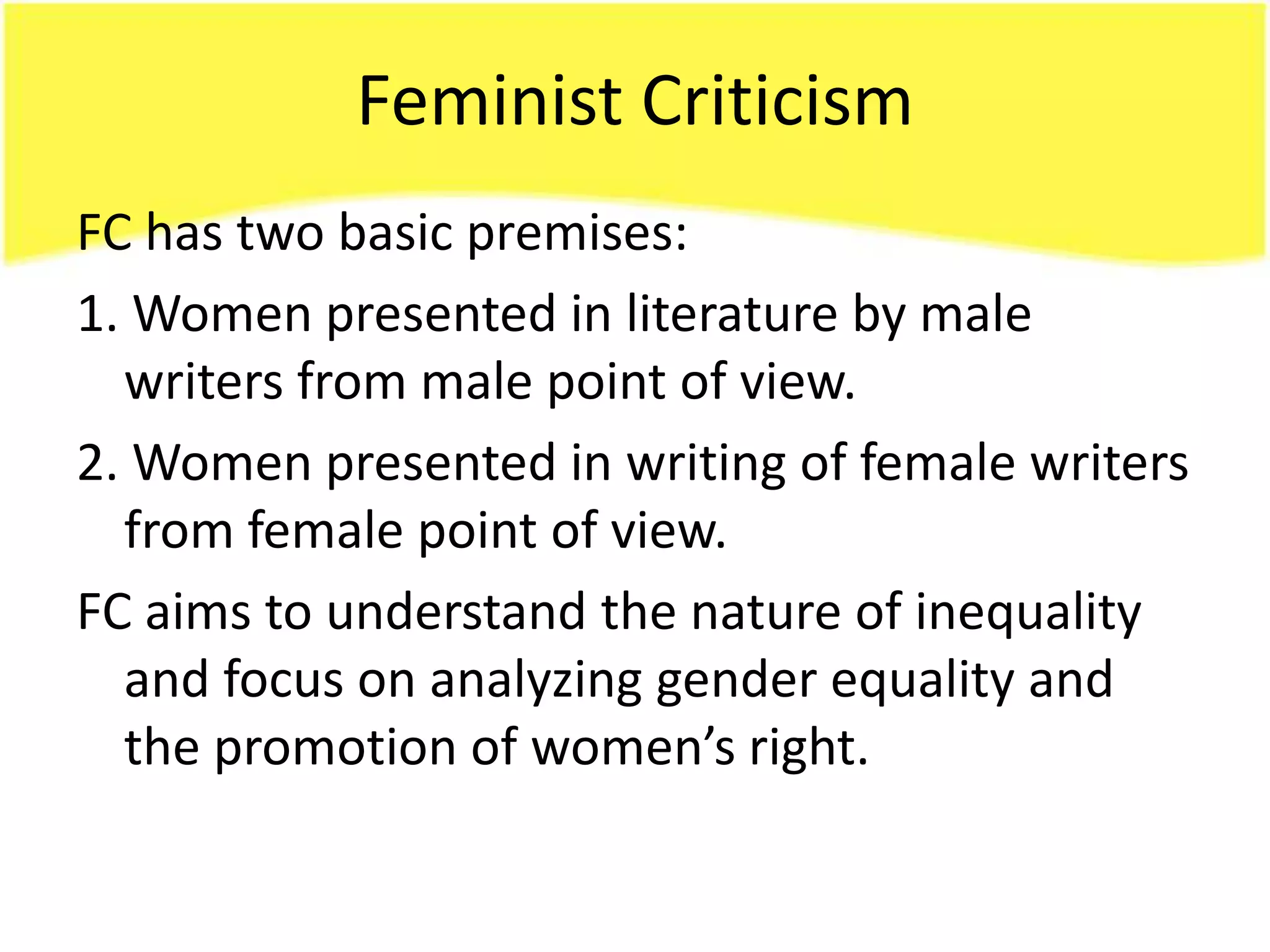 Feminist Criticism

FC has two basic premises:

1. Women presented in literature by male writers from male point of view.

2. Women presented in writing of female writers from female point of view.

FC aims to understand the nature of inequality and focus on analyzing gender equality and the promotion of women’s right.